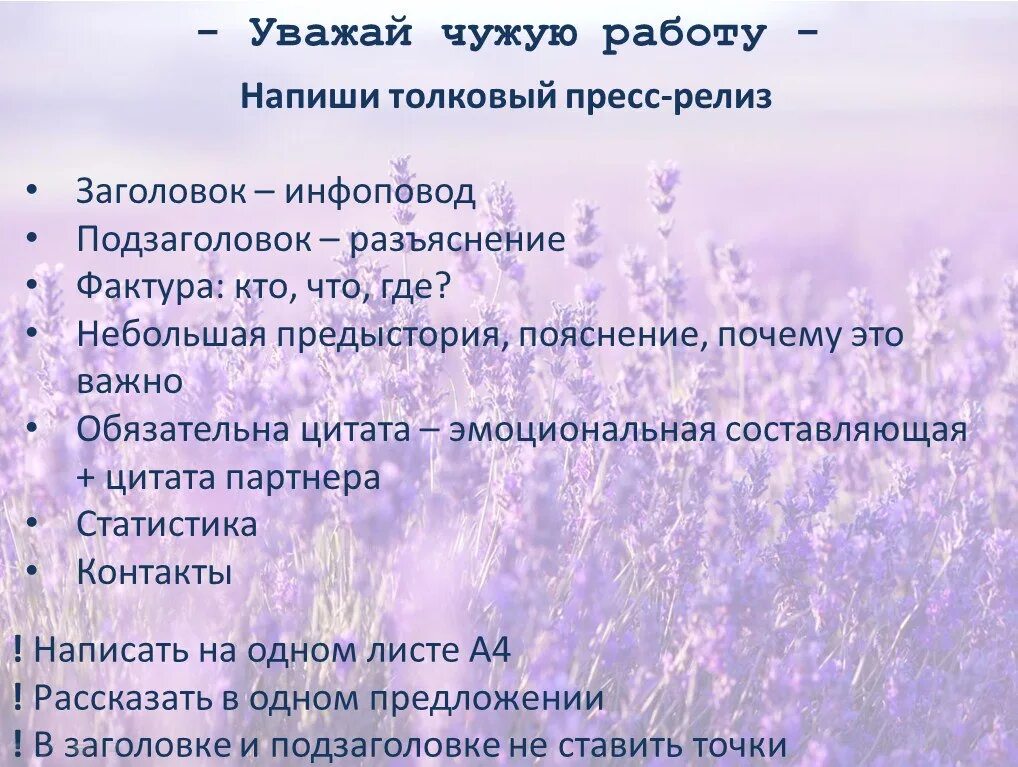 - Уважай чужую работу -

Напиши толковый пресс-релиз

• Заголовок – инфоповод
• Подзаголовок – разъяснение
• Фактура: кто, что, где?
• Небольшая предыстория, пояснение, почему это важно
• Обязательна цитата – эмоциональная составляющая + цитата партнера
• Статистика
• Контакты

! Написать на одном листе А4
! Рассказать в одном предложении
! В заголовке и подзаголовке не ставить точки